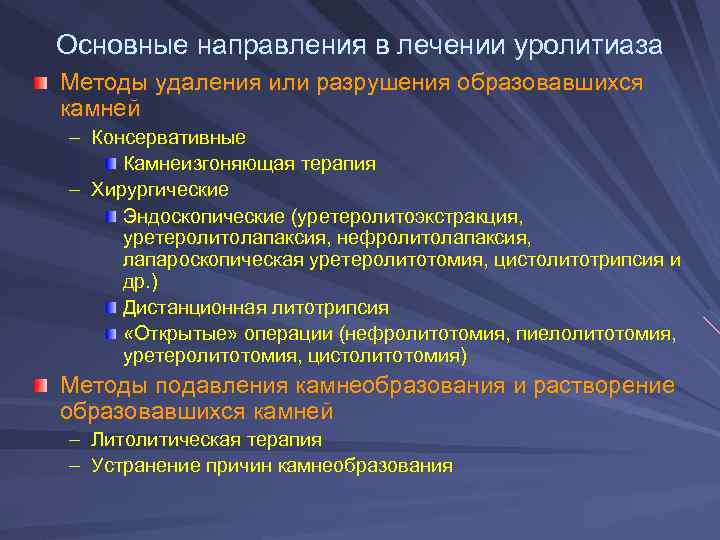 Основные направления в лечении уролитиаза

Методы удаления или разрушения образовавшихся камней

– Консервативные

Камнеизгоняющая терапия

– Хирургические

Эндоскопические (уретеролитоэкстракция, уретеролитолапаксия, нефролитолапаксия, лапароскопическая уретеролитотомия, цистолитотрипсия и др.)

Дистанционная литотрипсия

«Открытые» операции (нефролитотомия, пиелолитотомия, уретеролитотомия, цистолитотомия)

Методы подавления камнеобразования и растворение образовавшихся камней

– Литолитическая терапия

– Устранение причин камнеобразования